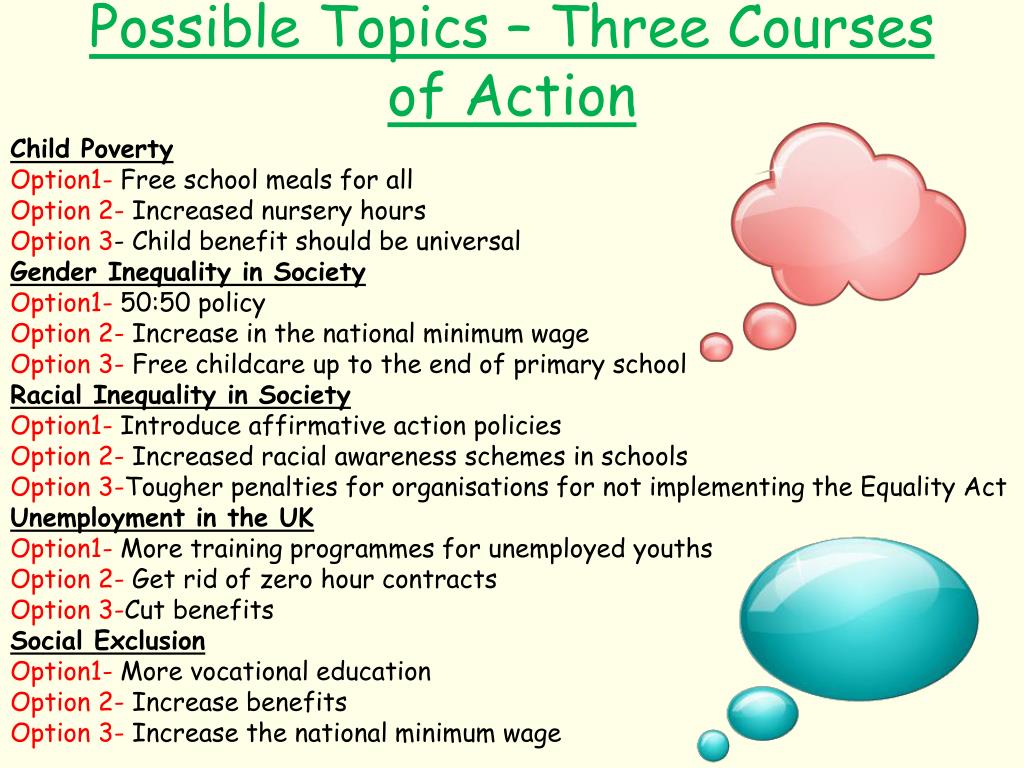 Possible Topics – Three Courses of Action

Child Poverty
Option1- Free school meals for all
Option 2- Increased nursery hours
Option 3- Child benefit should be universal

Gender Inequality in Society
Option1- 50:50 policy
Option 2- Increase in the national minimum wage
Option 3- Free childcare up to the end of primary school

Racial Inequality in Society
Option1- Introduce affirmative action policies
Option 2- Increased racial awareness schemes in schools
Option 3-Tougher penalties for organisations for not implementing the Equality Act

Unemployment in the UK
Option1- More training programmes for unemployed youths
Option 2- Get rid of zero hour contracts
Option 3-Cut benefits

Social Exclusion
Option1- More vocational education
Option 2- Increase benefits
Option 3- Increase the national minimum wage